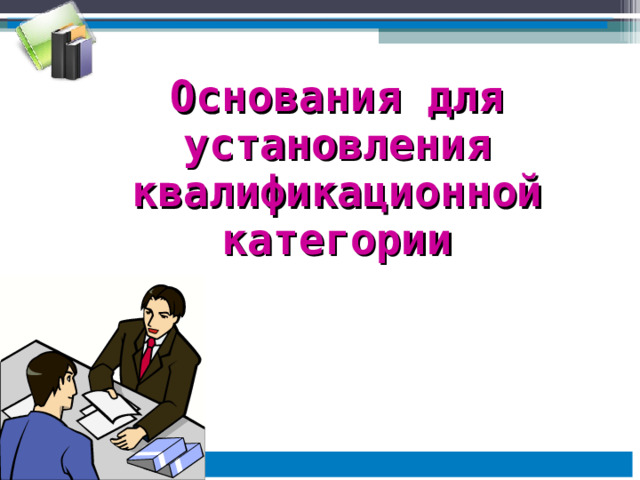 Основания для установления квалификационной категории